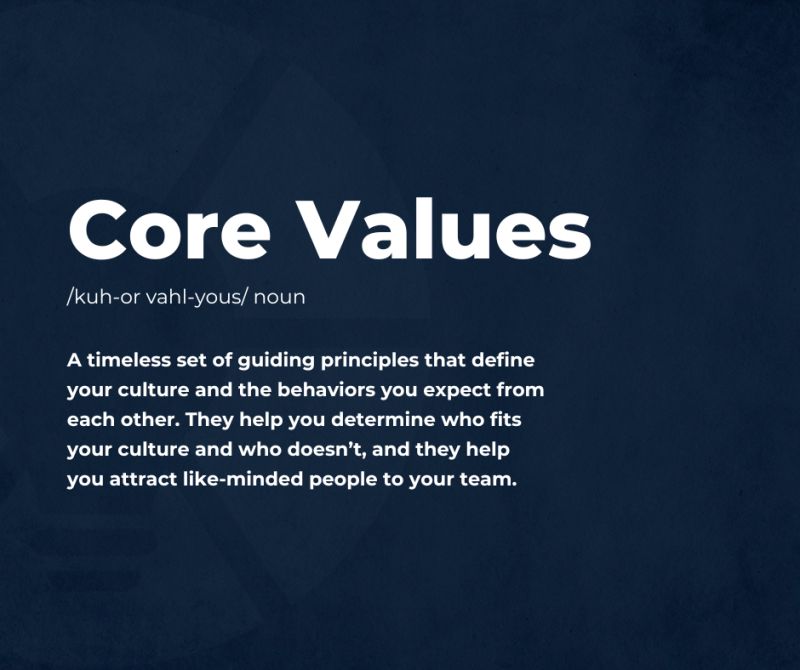 Core Values

/kuh-or vahl-yous/ noun

A timeless set of guiding principles that define your culture and the behaviors you expect from each other. They help you determine who fits your culture and who doesn't, and they help you attract like-minded people to your team.